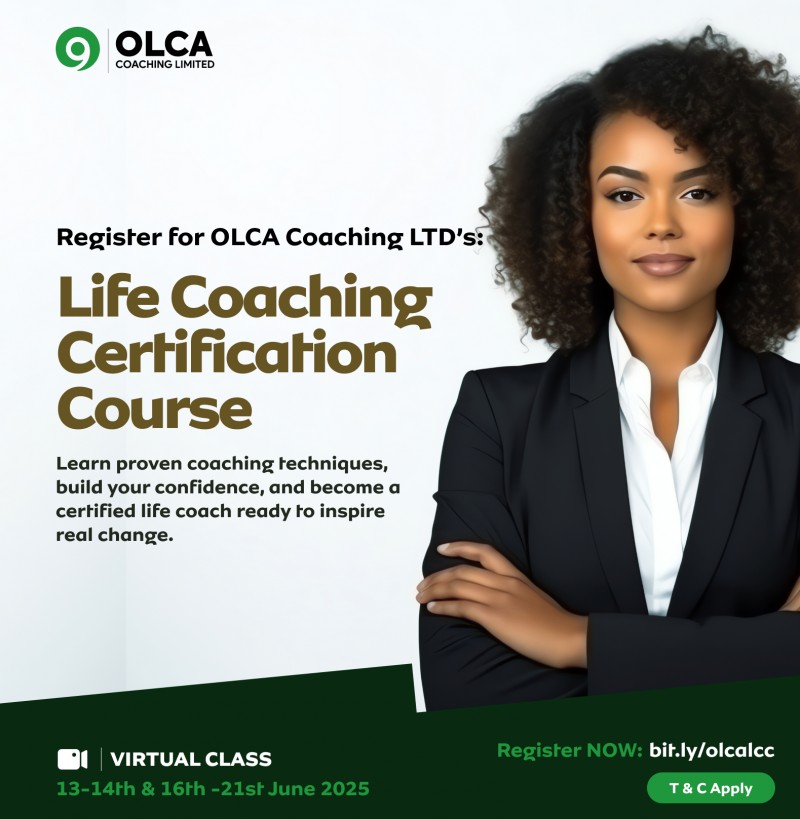 OLCA
COACHING LIMITED

Register for OLCA Coaching LTD's:

Life Coaching Certification Course

Learn proven coaching techniques, build your confidence, and become a certified life coach ready to inspire real change.

VIRTUAL CLASS
13-14th & 16th -21st June 2025

Register NOW: bit.ly/olcalcc

T & C Apply